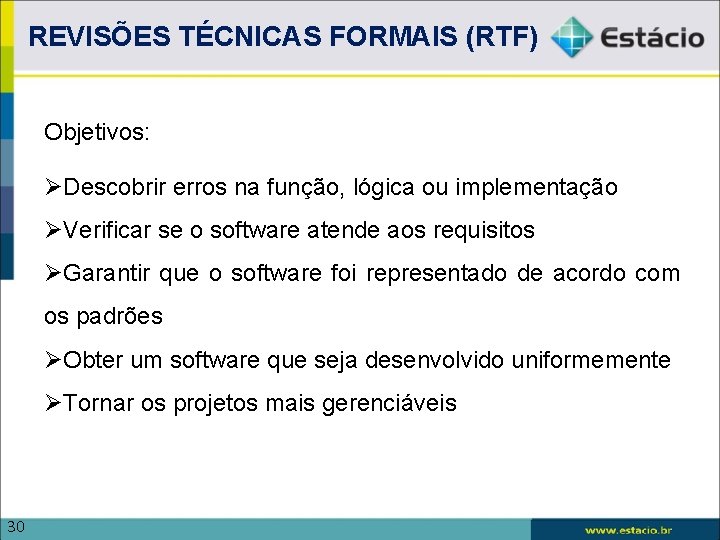 REVISÕES TÉCNICAS FORMAIS (RTF)

Estácio

Objetivos:

➢Descobrir erros na função, lógica ou implementação

➢Verificar se o software atende aos requisitos

➢Garantir que o software foi representado de acordo com os padrões

➢Obter um software que seja desenvolvido uniformemente

➢Tornar os projetos mais gerenciáveis

30

www.estacio.br